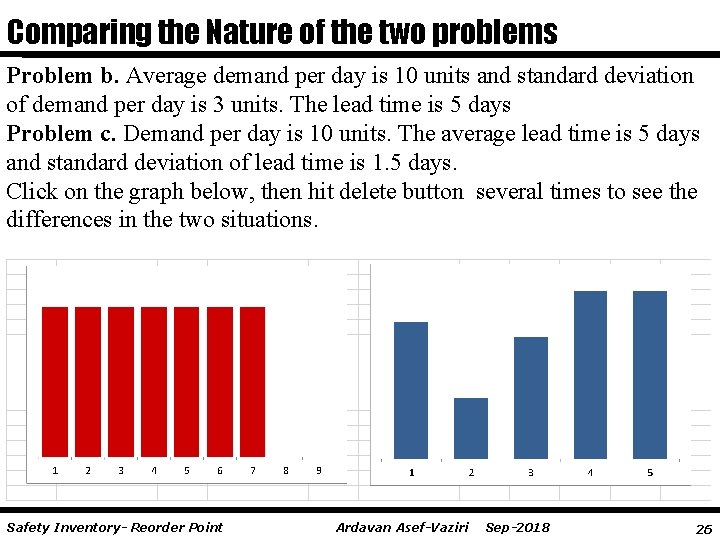 Comparing the Nature of the two problems

**Problem b.** Average demand per day is 10 units and standard deviation of demand per day is 3 units. The lead time is 5 days
**Problem c.** Demand per day is 10 units. The average lead time is 5 days and standard deviation of lead time is 1.5 days.
Click on the graph below, then hit delete button several times to see the differences in the two situations.

1 2 3 4 5 6 7 8 9

1 2 3 4 5

Safety Inventory- Reorder Point Ardavan Asef-Vaziri Sep-2018 26